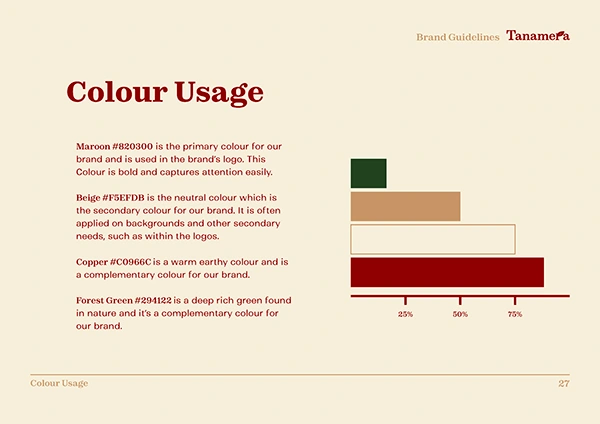 Brand Guidelines Tanamera

Colour Usage

Maroon #820300 is the primary colour for our brand and is used in the brand's logo. This Colour is bold and captures attention easily.

Beige #F5EFDB is the neutral colour which is the secondary colour for our brand. It is often applied on backgrounds and other secondary needs, such as within the logos.

Copper #C0966C is a warm earthy colour and is a complementary colour for our brand.

Forest Green #294122 is a deep rich green found in nature and it's a complementary colour for our brand.

25% 50% 75%

Colour Usage

27